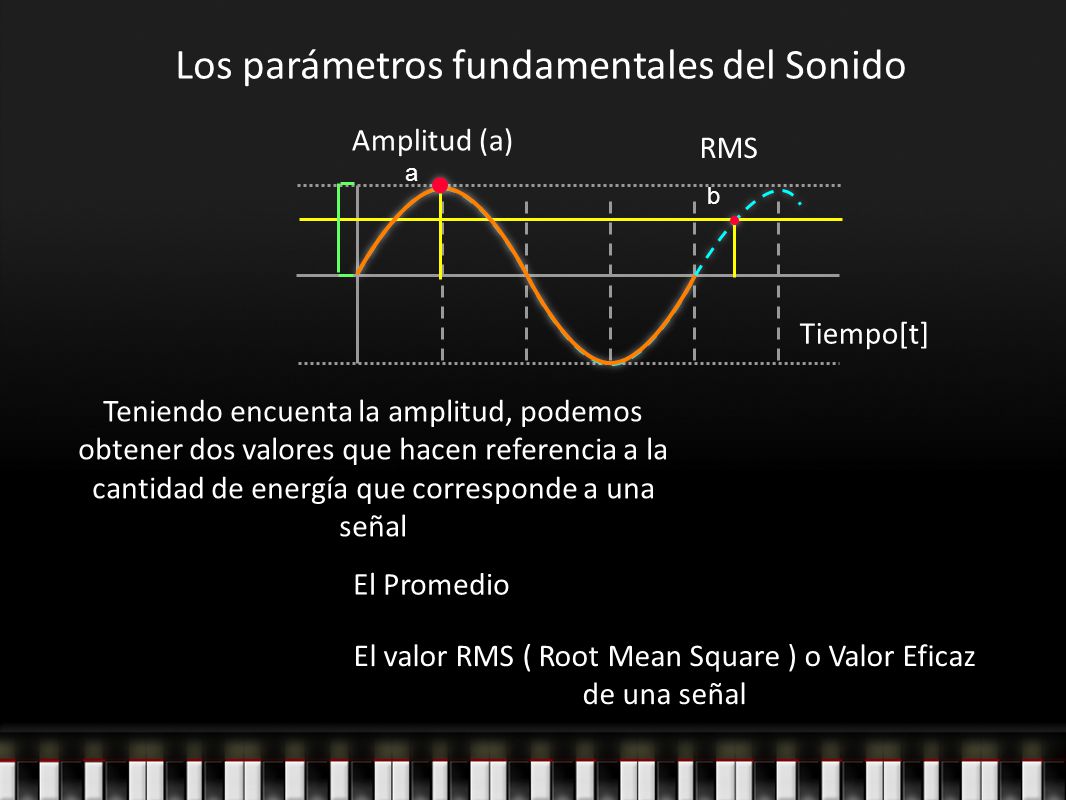 Los parámetros fundamentales del Sonido

Amplitud (a)

RMS

a

b

Tiempo[t]

Teniendo encuenta la amplitud, podemos obtener dos valores que hacen referencia a la cantidad de energía que corresponde a una señal

El Promedio

El valor RMS ( Root Mean Square ) o Valor Eficaz de una señal